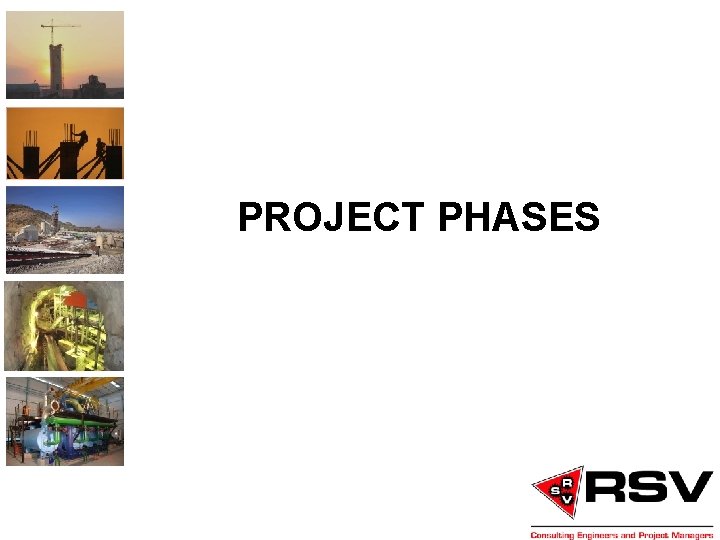 PROJECT PHASES

RSV

Consulting Engineers and Project Managers